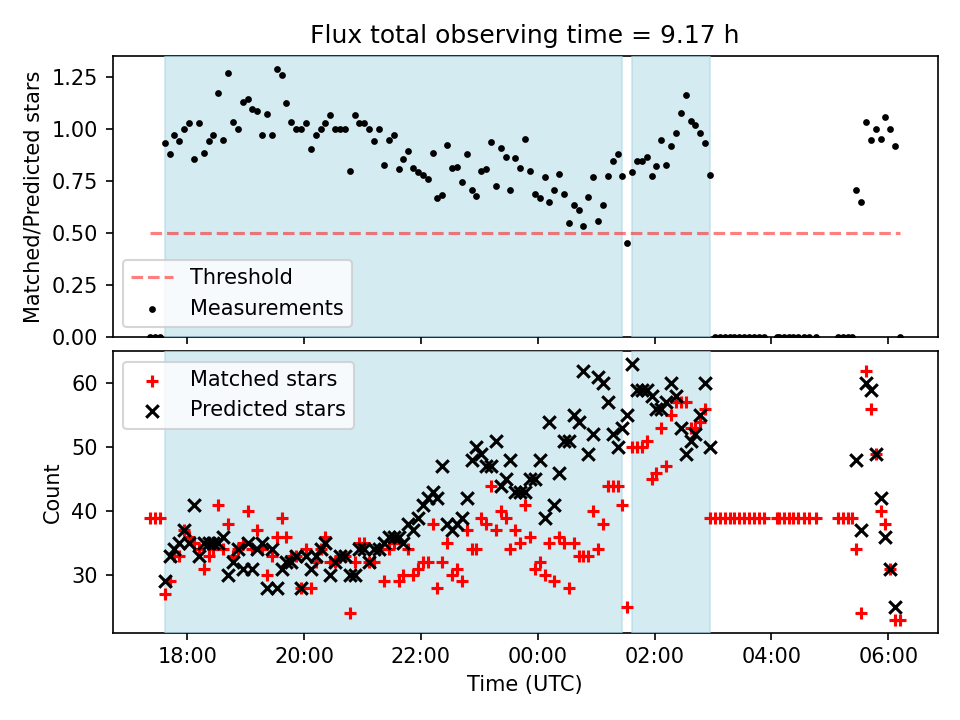 Flux total observing time = 9.17 h

Matched/Predicted stars

1.25
1.00
0.75
0.50
0.25
0.00

Threshold
Measurements

Count

60
50
40
30

Matched stars
Predicted stars

18:00
20:00
22:00
00:00
02:00
04:00
06:00

Time (UTC)